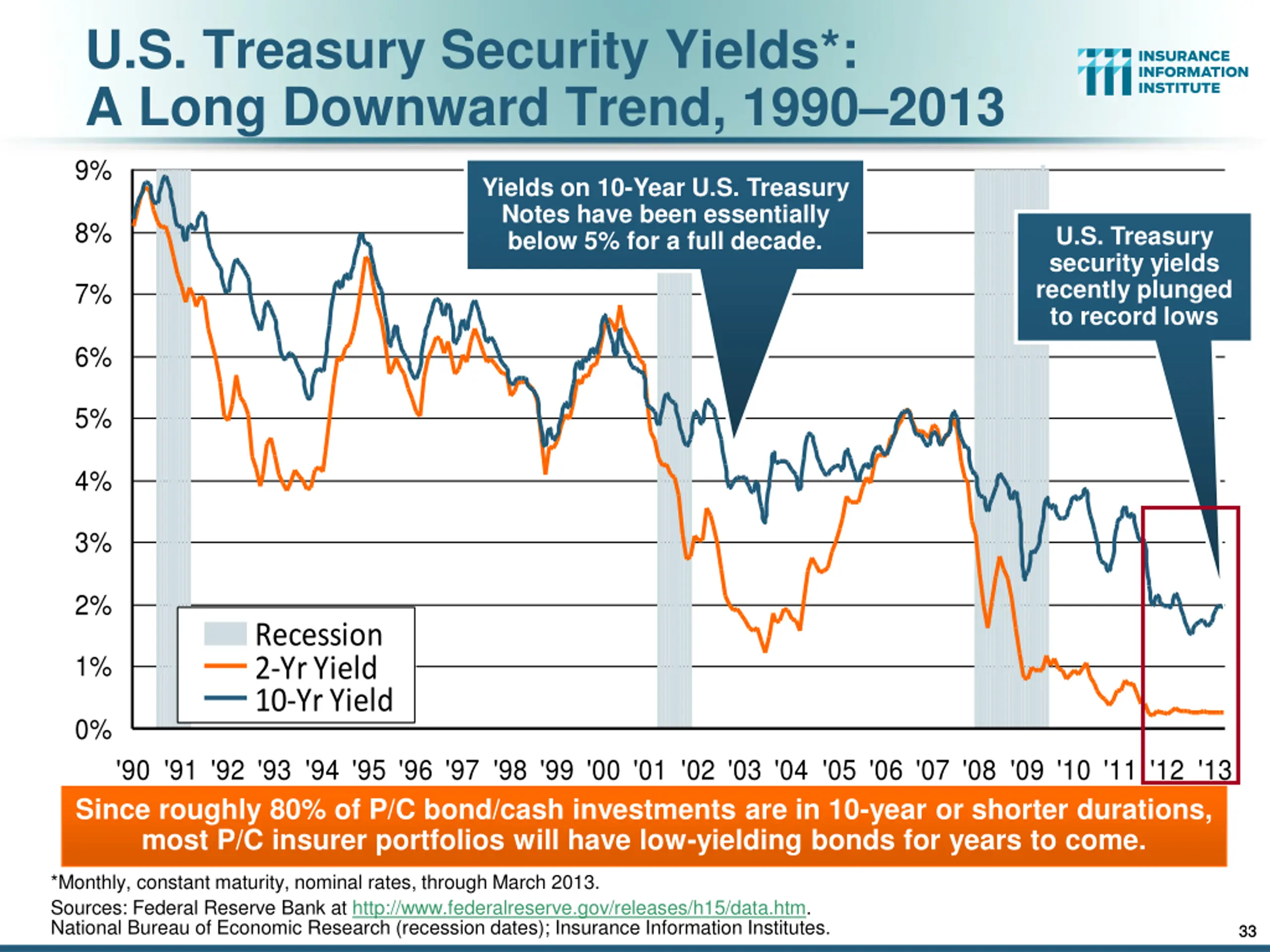 U.S. Treasury Security Yields*: A Long Downward Trend, 1990–2013

INSURANCE INFORMATION INSTITUTE

9%
8%
7%
6%
5%
4%
3%
2%
1%
0%

Yields on 10-Year U.S. Treasury Notes have been essentially below 5% for a full decade.

U.S. Treasury security yields recently plunged to record lows

Recession
2-Yr Yield
10-Yr Yield

'90 '91 '92 '93 '94 '95 '96 '97 '98 '99 '00 '01 '02 '03 '04 '05 '06 '07 '08 '09 '10 '11 '12 '13

Since roughly 80% of P/C bond/cash investments are in 10-year or shorter durations, most P/C insurer portfolios will have low-yielding bonds for years to come.

*Monthly, constant maturity, nominal rates, through March 2013.
Sources: Federal Reserve Bank at http://www.federalreserve.gov/releases/h15/data.htm. National Bureau of Economic Research (recession dates); Insurance Information Institutes.

33